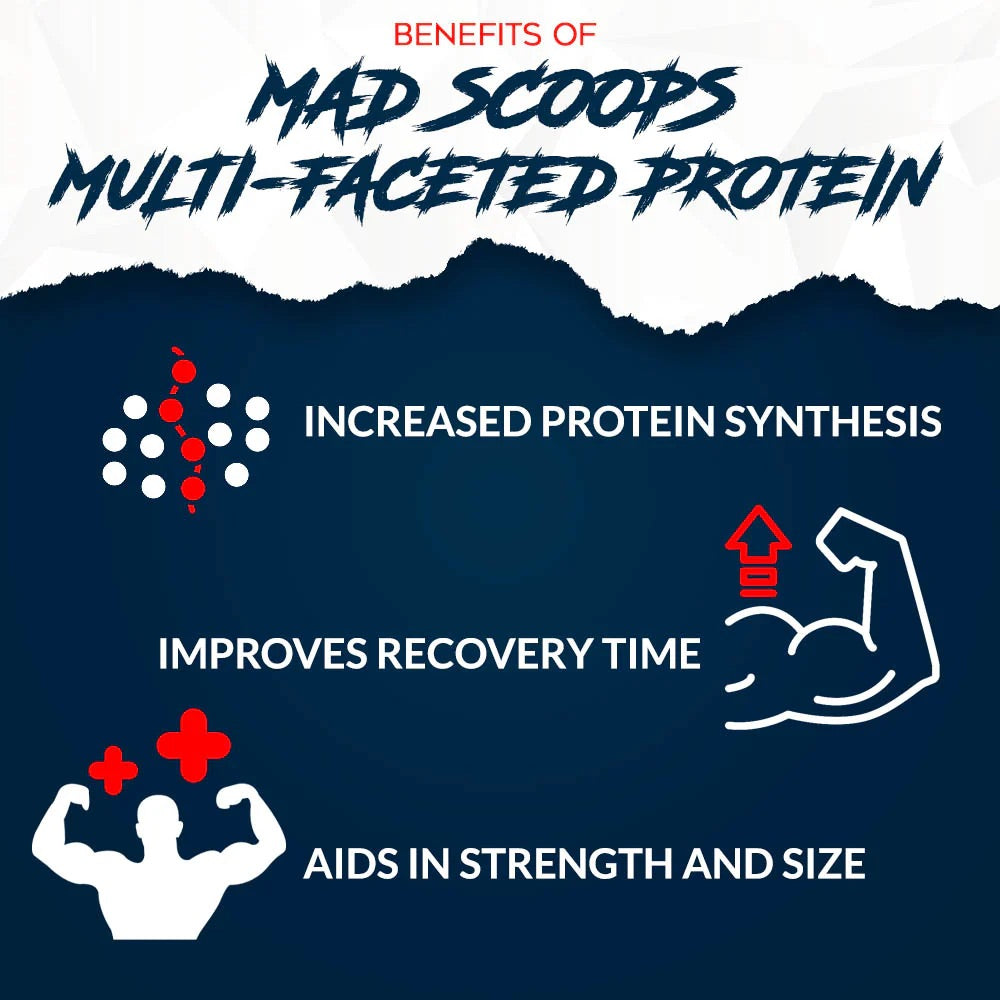 BENEFITS OF
MAD SCOOPS
MULTI-FACETED PROTEIN

INCREASED PROTEIN SYNTHESIS

IMPROVES RECOVERY TIME

AIDS IN STRENGTH AND SIZE